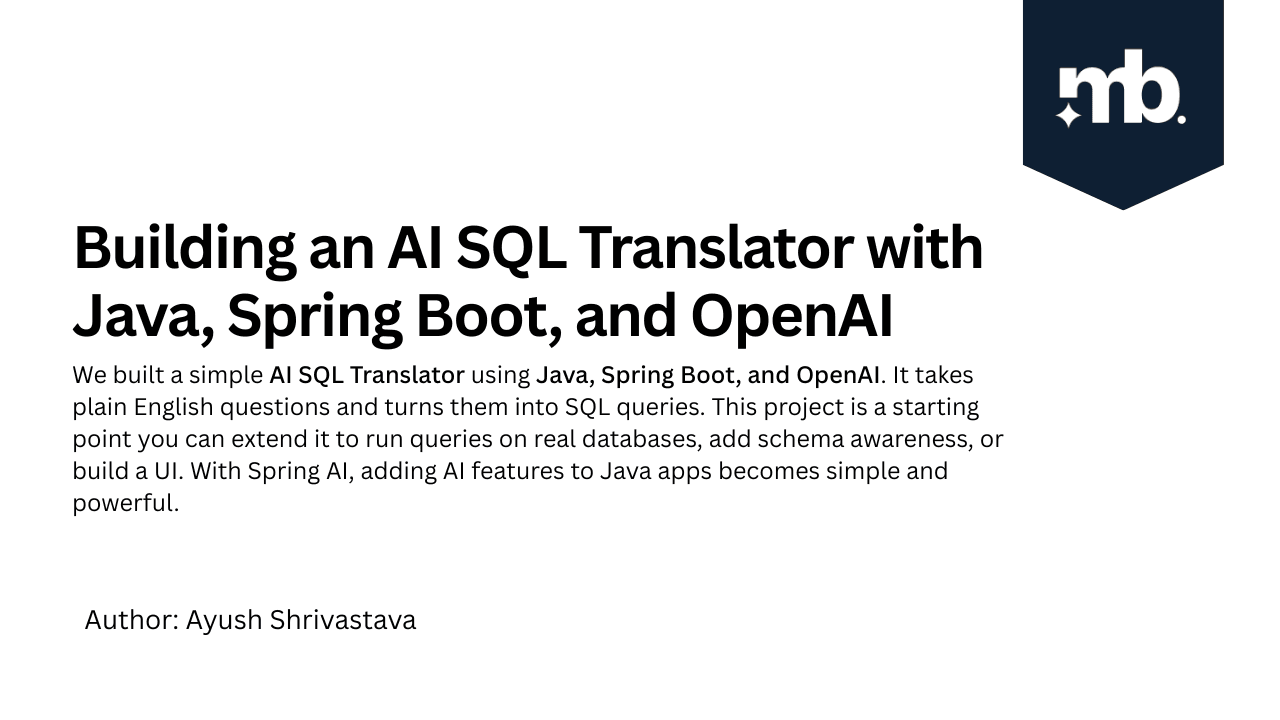 mb.

Building an AI SQL Translator with Java, Spring Boot, and OpenAI

We built a simple AI SQL Translator using Java, Spring Boot, and OpenAI. It takes plain English questions and turns them into SQL queries. This project is a starting point you can extend it to run queries on real databases, add schema awareness, or build a UI. With Spring AI, adding AI features to Java apps becomes simple and powerful.

Author: Ayush Shrivastava